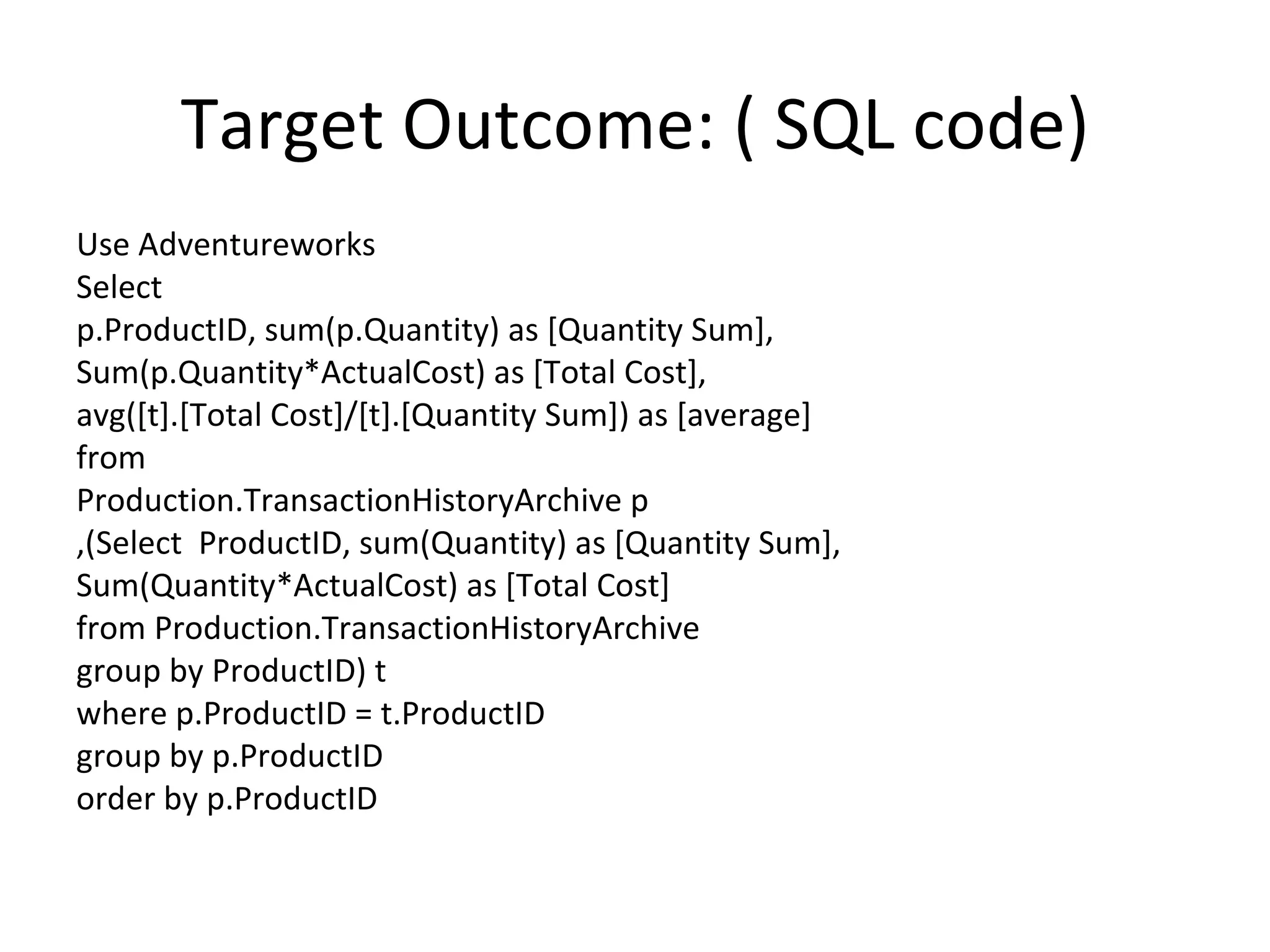 Target Outcome: ( SQL code)

Use Adventureworks
Select
p.ProductID, sum(p.Quantity) as [Quantity Sum],
Sum(p.Quantity*ActualCost) as [Total Cost],
avg([t].[Total Cost]/[t].[Quantity Sum]) as [average]
from
Production.TransactionHistoryArchive p
,(Select ProductID, sum(Quantity) as [Quantity Sum],
Sum(Quantity*ActualCost) as [Total Cost]
from Production.TransactionHistoryArchive
group by ProductID) t
where p.ProductID = t.ProductID
group by p.ProductID
order by p.ProductID